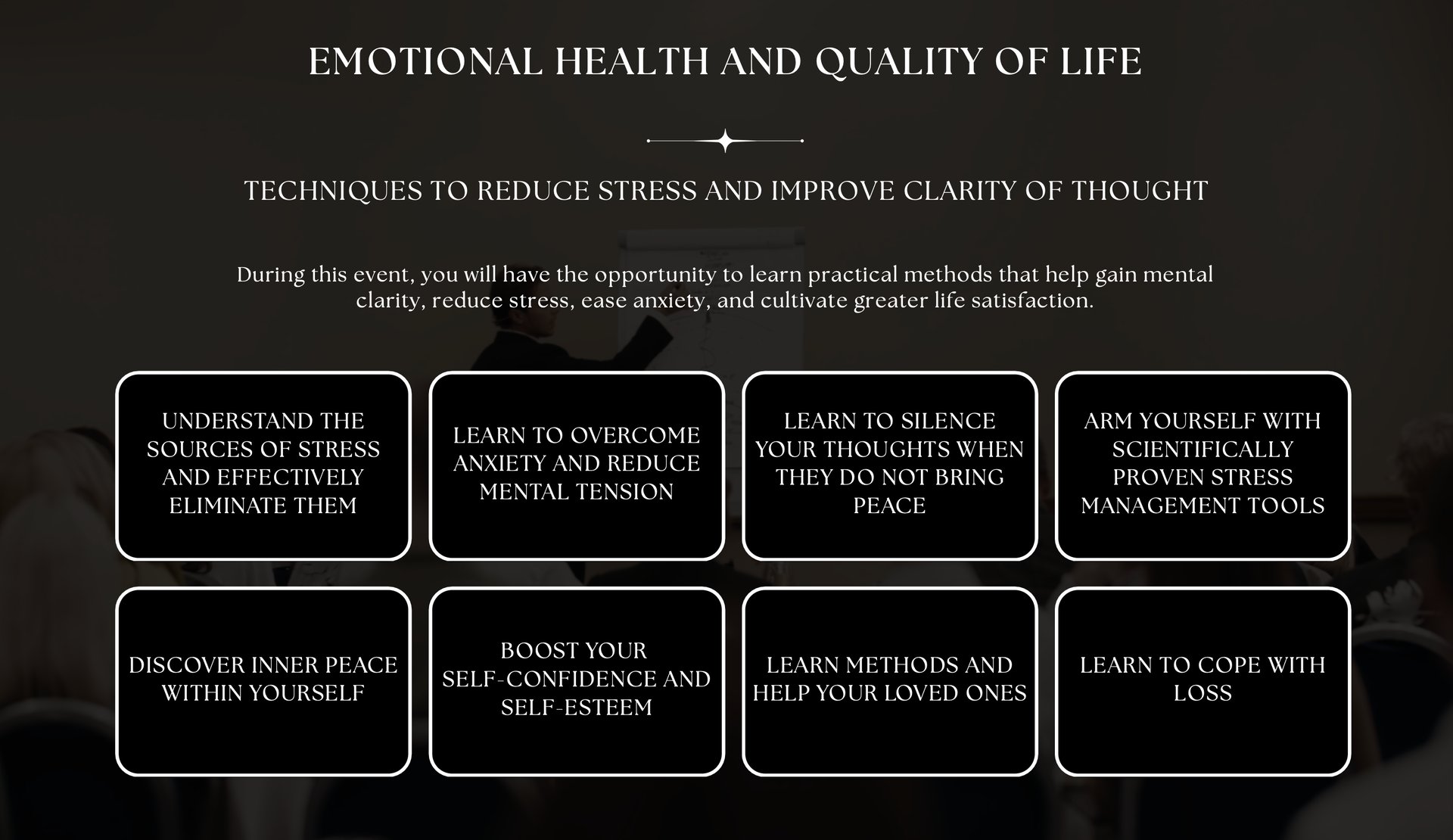 EMOTIONAL HEALTH AND QUALITY OF LIFE

TECHNIQUES TO REDUCE STRESS AND IMPROVE CLARITY OF THOUGHT

During this event, you will have the opportunity to learn practical methods that help gain mental clarity, reduce stress, ease anxiety, and cultivate greater life satisfaction.

UNDERSTAND THE SOURCES OF STRESS AND EFFECTIVELY ELIMINATE THEM

LEARN TO OVERCOME ANXIETY AND REDUCE MENTAL TENSION

LEARN TO SILENCE YOUR THOUGHTS WHEN THEY DO NOT BRING PEACE

ARM YOURSELF WITH SCIENTIFICALLY PROVEN STRESS MANAGEMENT TOOLS

DISCOVER INNER PEACE WITHIN YOURSELF

BOOST YOUR SELF-CONFIDENCE AND SELF-ESTEEM

LEARN METHODS AND HELP YOUR LOVED ONES

LEARN TO COPE WITH LOSS